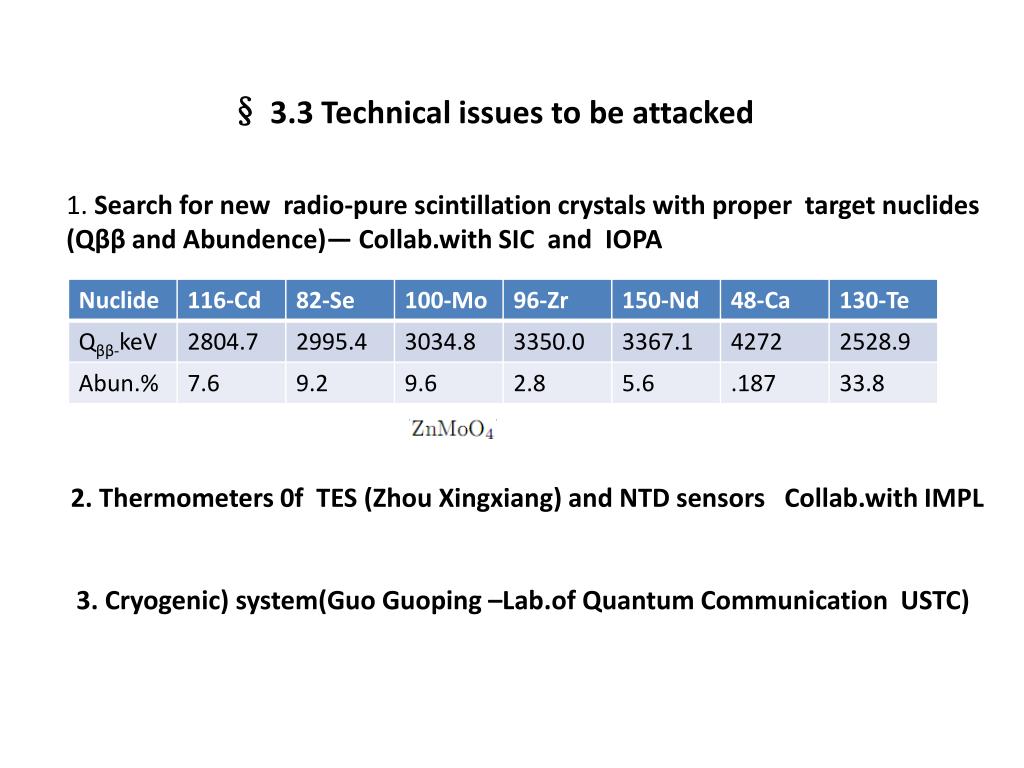 § 3.3 Technical issues to be attacked

1. Search for new radio-pure scintillation crystals with proper target nuclides (Qββ and Abundence)— Collab.with SIC and IOPA

| Nuclide | 116-Cd | 82-Se | 100-Mo | 96-Zr | 150-Nd | 48-Ca | 130-Te |
|---|---|---|---|---|---|---|---|
| $Q_{\beta\beta-}$keV | 2804.7 | 2995.4 | 3034.8 | 3350.0 | 3367.1 | 4272 | 2528.9 |
| Abun.% | 7.6 | 9.2 | 9.6 | 2.8 | 5.6 | .187 | 33.8 |

$ZnMoO_4$

2. Thermometers 0f TES (Zhou Xingxiang) and NTD sensors Collab.with IMPL

3. Cryogenic) system(Guo Guoping –Lab.of Quantum Communication USTC)